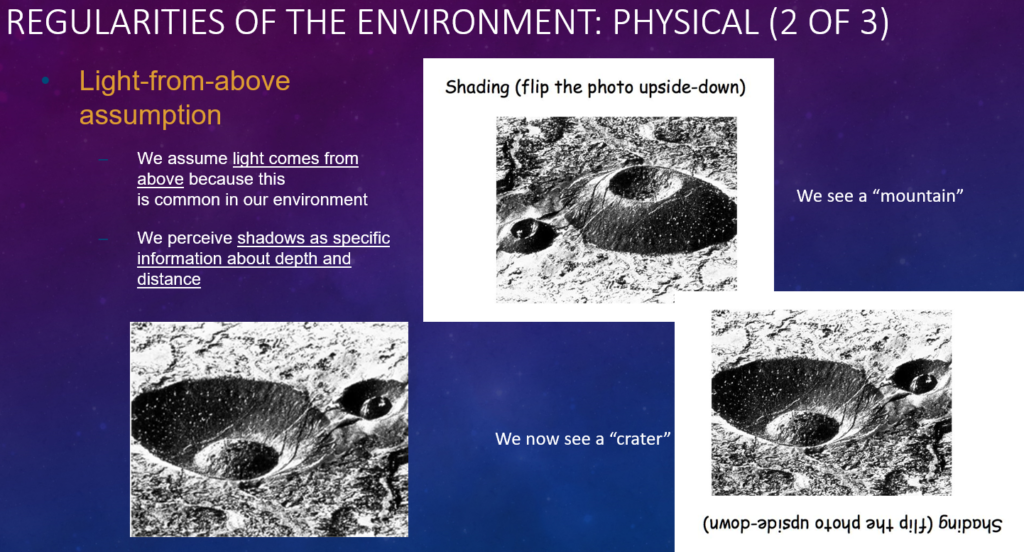 REGULARITIES OF THE ENVIRONMENT: PHYSICAL (2 OF 3)

• Light-from-above assumption

– We assume light comes from above because this is common in our environment

– We perceive shadows as specific information about depth and distance

Shading (flip the photo upside-down)

We see a “mountain”

We now see a “crater”

Shading (flip the photo upside-down)